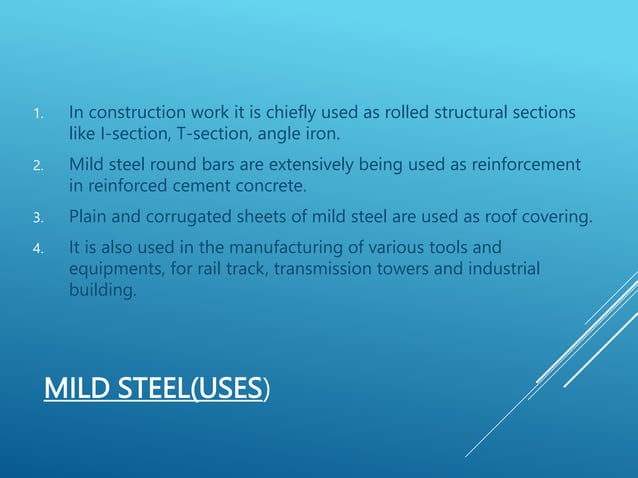 1. In construction work it is chiefly used as rolled structural sections like I-section, T-section, angle iron.

2. Mild steel round bars are extensively being used as reinforcement in reinforced cement concrete.

3. Plain and corrugated sheets of mild steel are used as roof covering.

4. It is also used in the manufacturing of various tools and equipments, for rail track, transmission towers and industrial building.

MILD STEEL(USES)